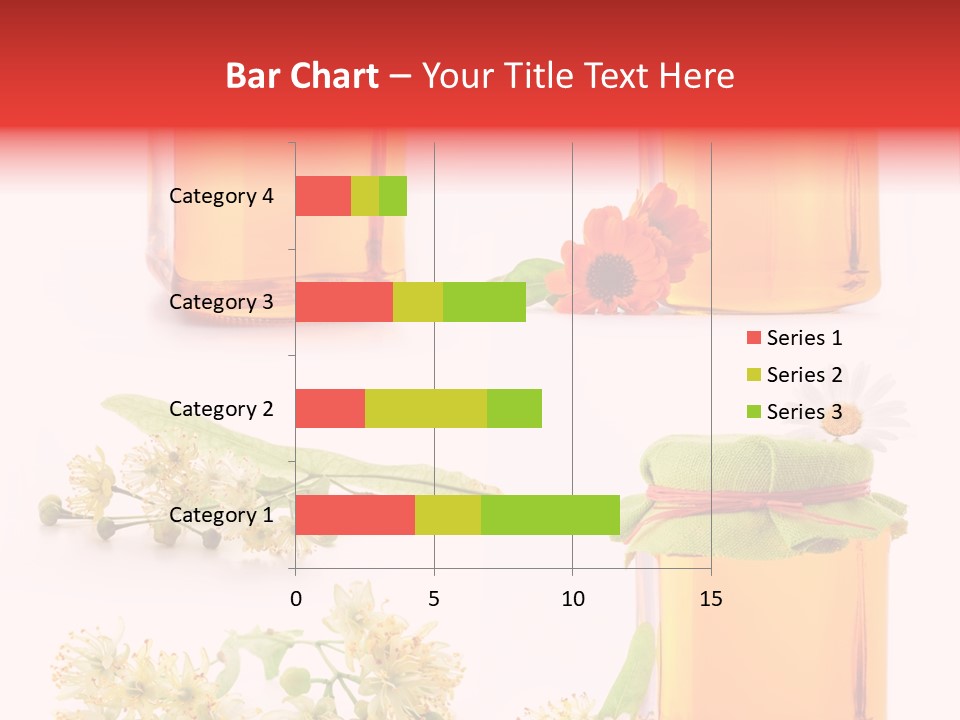 Bar Chart – Your Title Text Here

Category 4
Category 3
Category 2
Category 1

0
5
10
15

Series 1
Series 2
Series 3